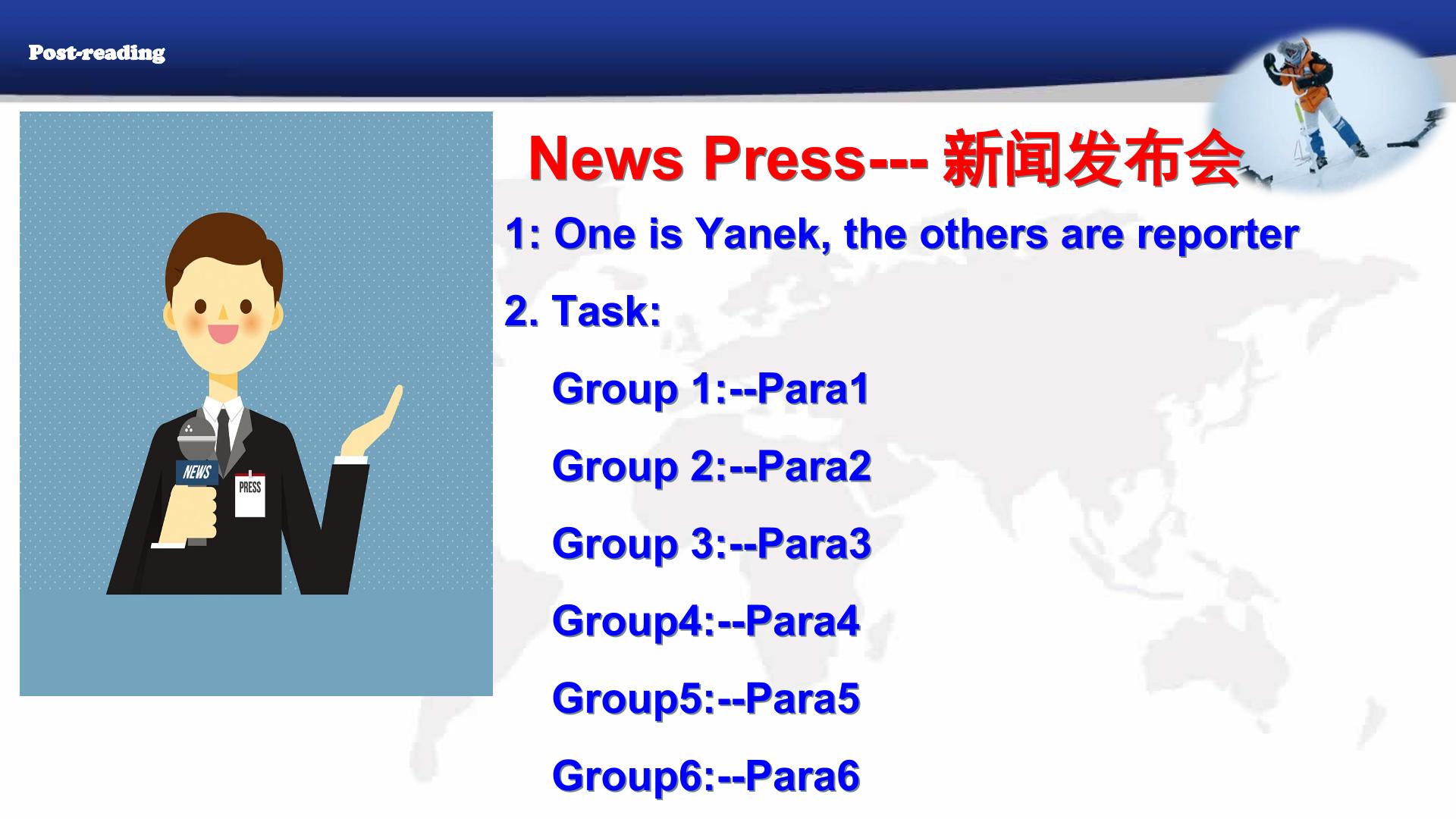 Post-reading

NEWS

PRESS

News Press--- 新闻发布会

1: One is Yanek, the others are reporter

2. Task:

Group 1:--Para1

Group 2:--Para2

Group 3:--Para3

Group4:--Para4

Group5:--Para5

Group6:--Para6